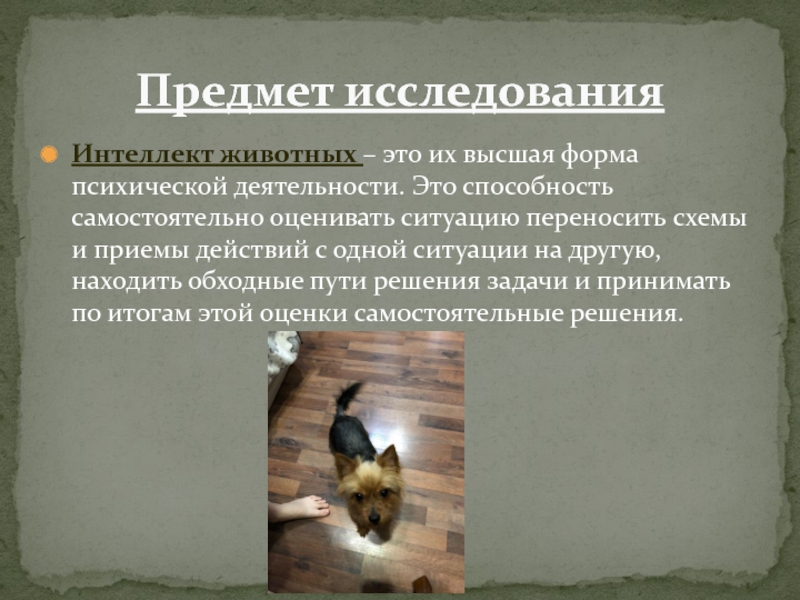 Предмет исследования

Интеллект животных – это их высшая форма психической деятельности. Это способность самостоятельно оценивать ситуацию переносить схемы и приемы действий с одной ситуации на другую, находить обходные пути решения задачи и принимать по итогам этой оценки самостоятельные решения.